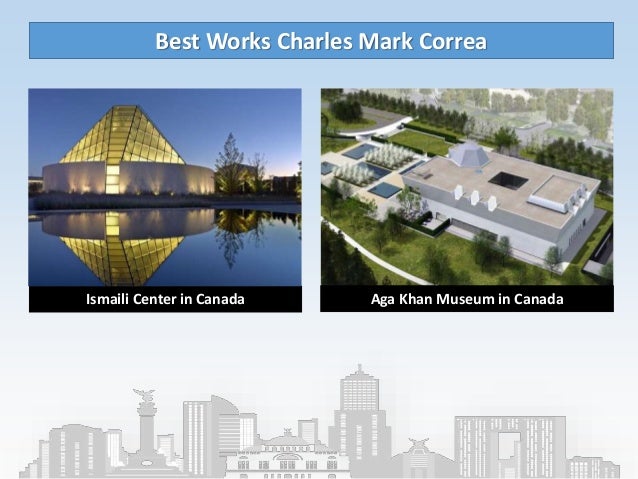 Best Works Charles Mark Correa

Ismaili Center in Canada

Aga Khan Museum in Canada